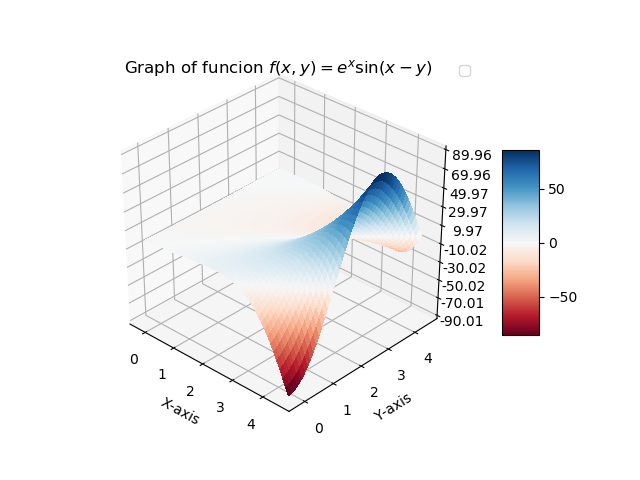 Graph of funcion $f(x, y) = e^x \sin(x - y)$

89.96
69.96
49.97
29.97
9.97
-10.02
-30.02
-50.02
-70.01
-90.01

50
0
−50

0
1
2
3
4
X-axis

0
1
2
3
4
Y-axis